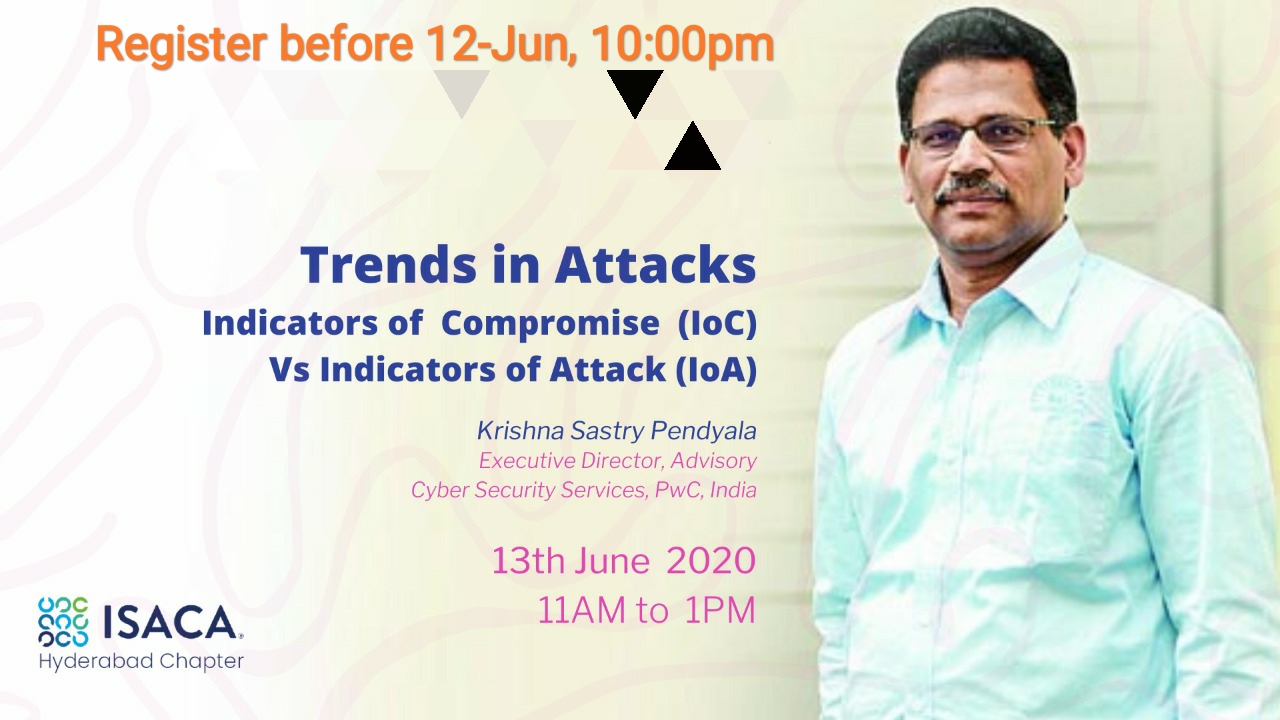 Register before 12-Jun, 10:00pm

Trends in Attacks
Indicators of Compromise (IoC) Vs Indicators of Attack (IoA)

Krishna Sastry Pendyala
Executive Director, Advisory
Cyber Security Services, PwC, India

13th June 2020
11AM to 1PM

ISACA
Hyderabad Chapter